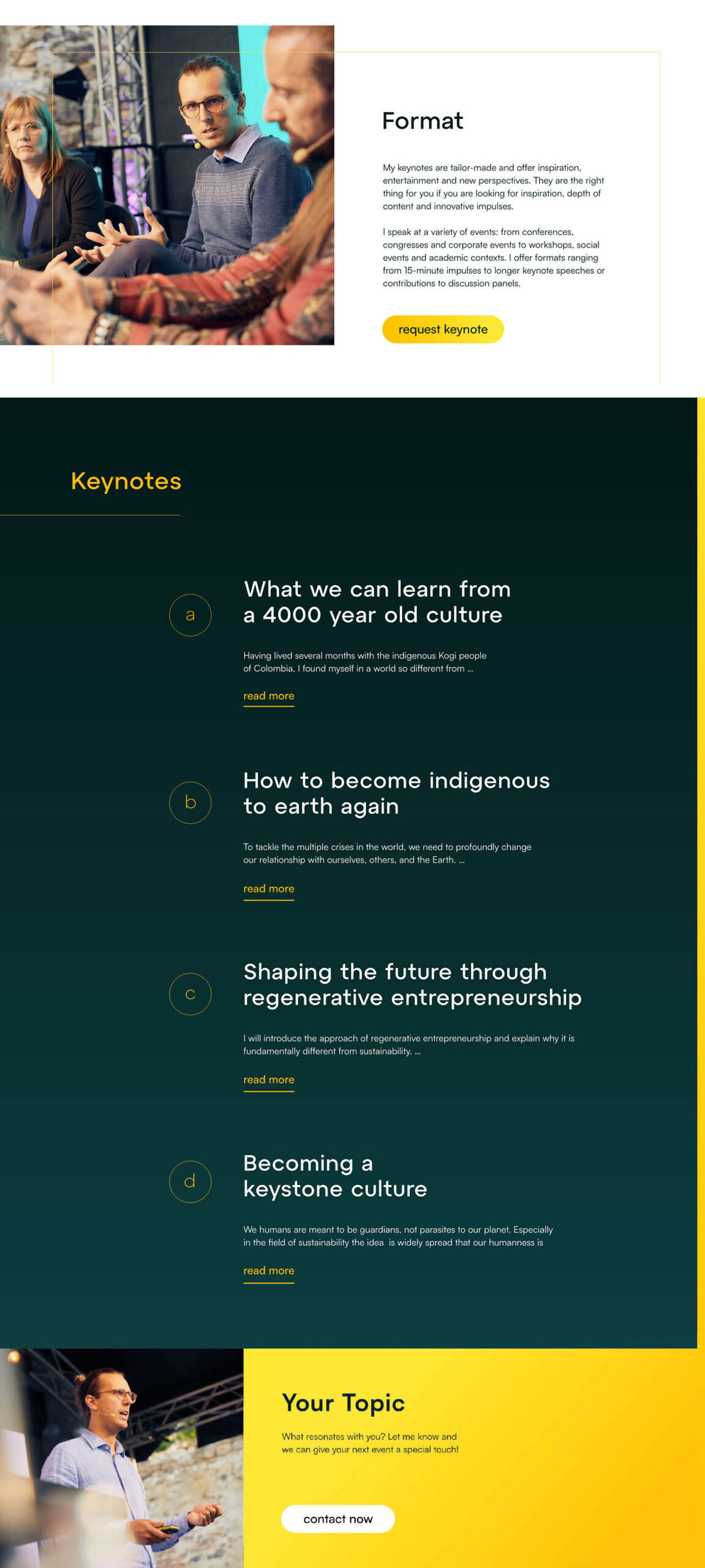 Format

My keynotes are tailor-made and offer inspiration, entertainment and new perspectives. They are the right thing for you if you are looking for inspiration, depth of content and innovative impulses.

I speak at a variety of events: from conferences, congresses and corporate events to workshops, social events and academic contexts. I offer formats ranging from 15-minute impulses to longer keynote speeches or contributions to discussion panels.

request keynote

Keynotes

a

What we can learn from a 4000 year old culture

Having lived several months with the indigenous Kogi people of Colombia, I found myself in a world so different from ...

read more

b

How to become indigenous to earth again

To tackle the multiple crises in the world, we need to profoundly change our relationship with ourselves, others, and the Earth. ...

read more

c

Shaping the future through regenerative entrepreneurship

I will introduce the approach of regenerative entrepreneurship and explain why it is fundamentally different from sustainability. ...

read more

d

Becoming a keystone culture

We humans are meant to be guardians, not parasites to our planet. Especially in the field of sustainability the idea is widely spread that our humanness is

read more

Your Topic

What resonates with you? Let me know and we can give your next event a special touch!

contact now